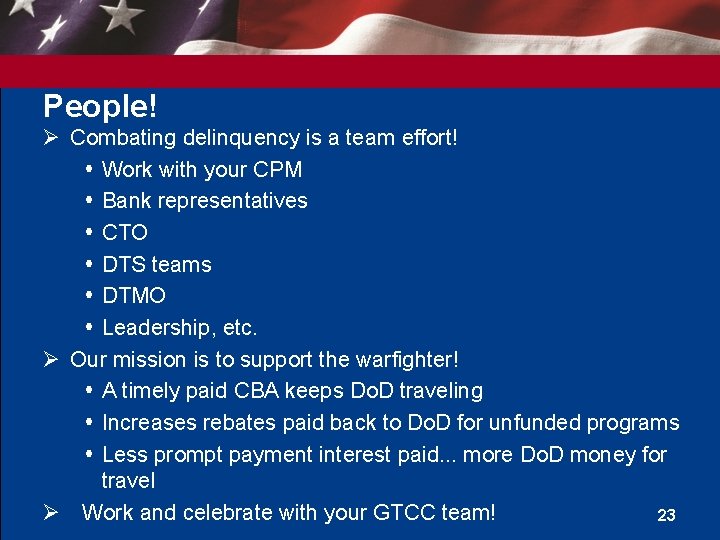 People!

➢ Combating delinquency is a team effort!

• Work with your CPM
• Bank representatives
• CTO
• DTS teams
• DTMO
• Leadership, etc.

➢ Our mission is to support the warfighter!

• A timely paid CBA keeps DoD traveling
• Increases rebates paid back to DoD for unfunded programs
• Less prompt payment interest paid... more DoD money for travel

➢ Work and celebrate with your GTCC team!

23